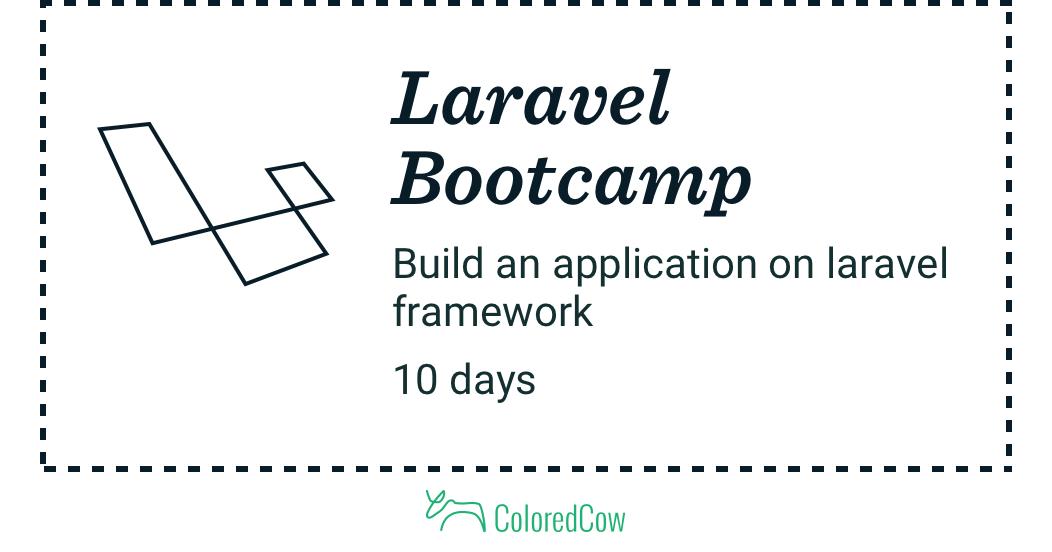 Laravel Bootcamp

Build an application on laravel framework

10 days

ColoredCow